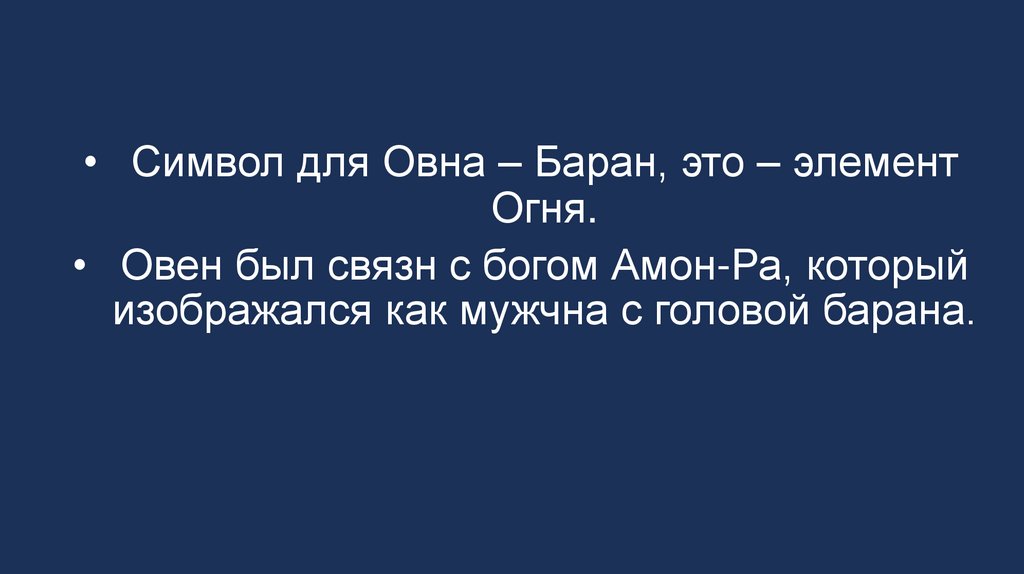 • Символ для Овна – Баран, это – элемент Огня.

• Овен был связн с богом Амон-Ра, который изображался как мужчна с головой барана.